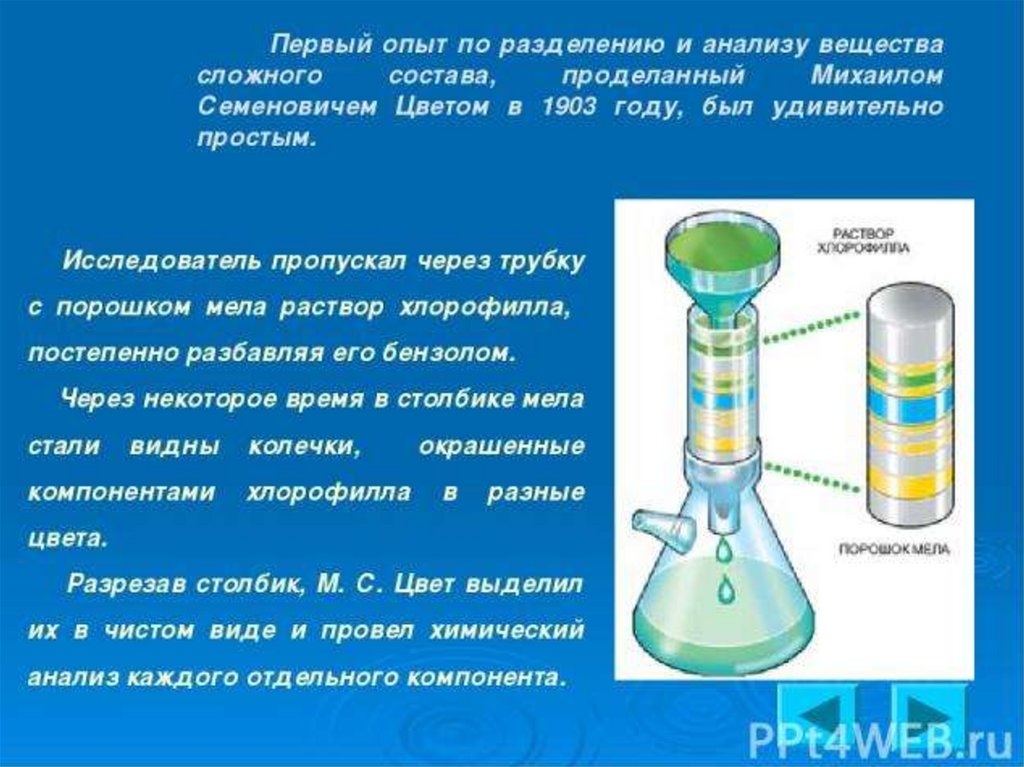 Первый опыт по разделению и анализу вещества сложного состава, проделанный Михаилом Семеновичем Цветом в 1903 году, был удивительно простым.

Исследователь пропускал через трубку с порошком мела раствор хлорофилла, постепенно разбавляя его бензолом.

Через некоторое время в столбике мела стали видны колечки, окрашенные компонентами хлорофилла в разные цвета.

Разрезав столбик, М. С. Цвет выделил их в чистом виде и провел химический анализ каждого отдельного компонента.

РАСТВОР ХЛОРОФИЛЛА

ПОРОШОК МЕЛА

PPt4WEB.ru